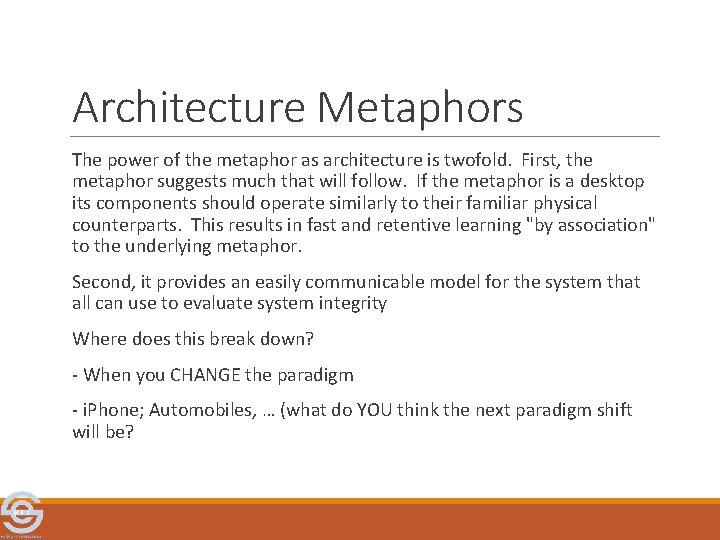 Architecture Metaphors

The power of the metaphor as architecture is twofold. First, the metaphor suggests much that will follow. If the metaphor is a desktop its components should operate similarly to their familiar physical counterparts. This results in fast and retentive learning "by association" to the underlying metaphor.

Second, it provides an easily communicable model for the system that all can use to evaluate system integrity

Where does this break down?

- When you CHANGE the paradigm

- iPhone; Automobiles, … (what do YOU think the next paradigm shift will be?